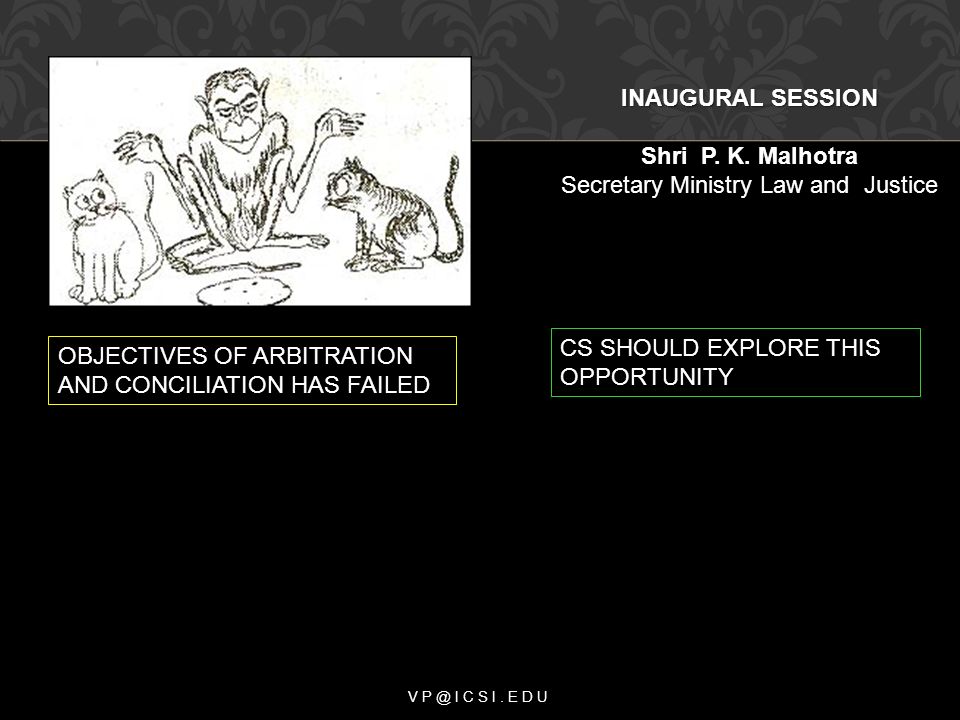 INAUGURAL SESSION

Shri P. K. Malhotra
Secretary Ministry Law and Justice

OBJECTIVES OF ARBITRATION AND CONCILIATION HAS FAILED

CS SHOULD EXPLORE THIS OPPORTUNITY

VP@ICSI.EDU